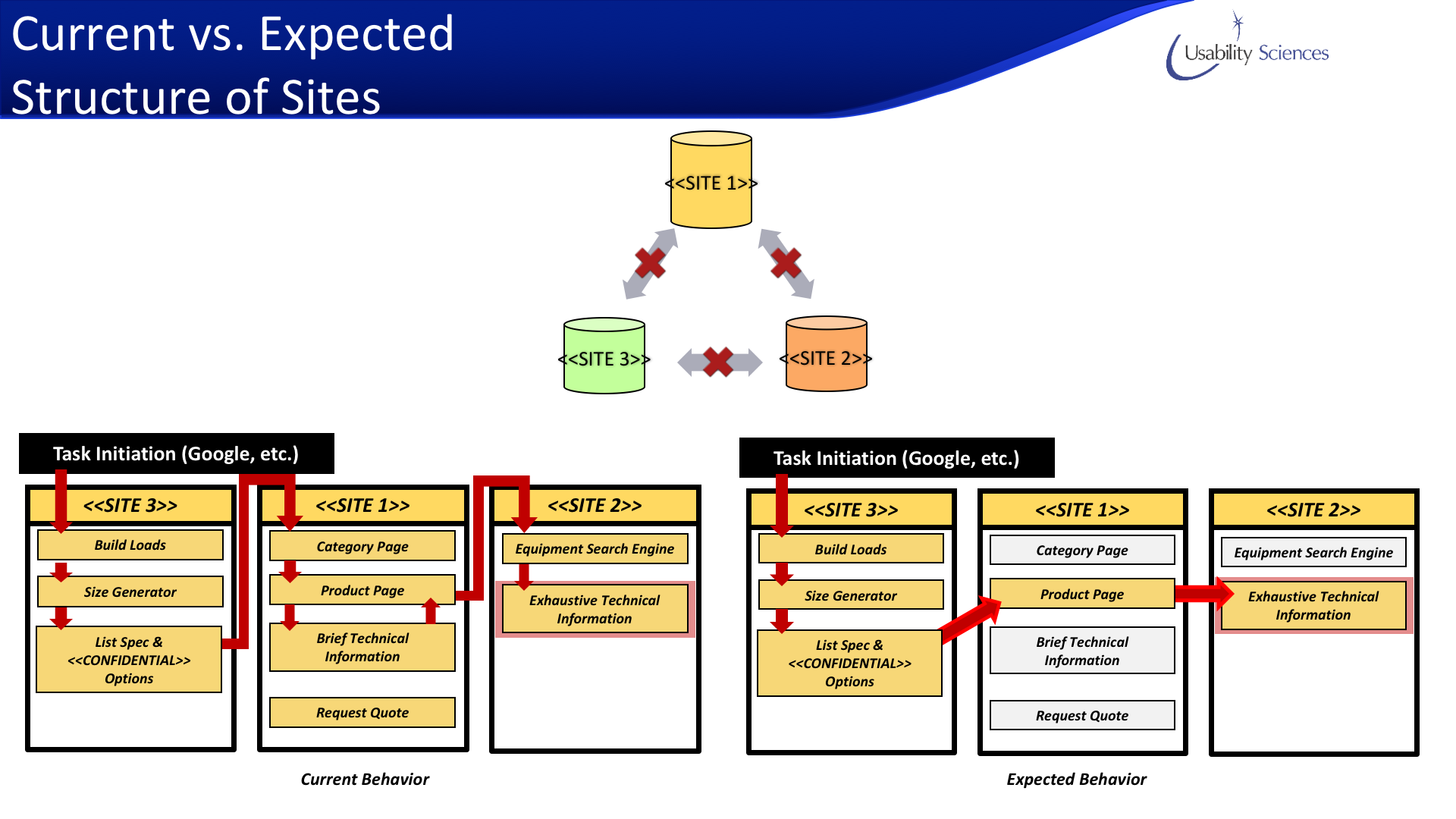 Current vs. Expected Structure of Sites

Usability Sciences

<<SITE 1>>

<<SITE 3>>

<<SITE 2>>

Task Initiation (Google, etc.)

<<SITE 3>>

Build Loads

Size Generator

List Spec & <<CONFIDENTIAL>> Options

<<SITE 1>>

Category Page

Product Page

Brief Technical Information

Request Quote

<<SITE 2>>

Equipment Search Engine

Exhaustive Technical Information

Current Behavior

Task Initiation (Google, etc.)

<<SITE 3>>

Build Loads

Size Generator

List Spec & <<CONFIDENTIAL>> Options

<<SITE 1>>

Category Page

Product Page

Brief Technical Information

Request Quote

<<SITE 2>>

Equipment Search Engine

Exhaustive Technical Information

Expected Behavior